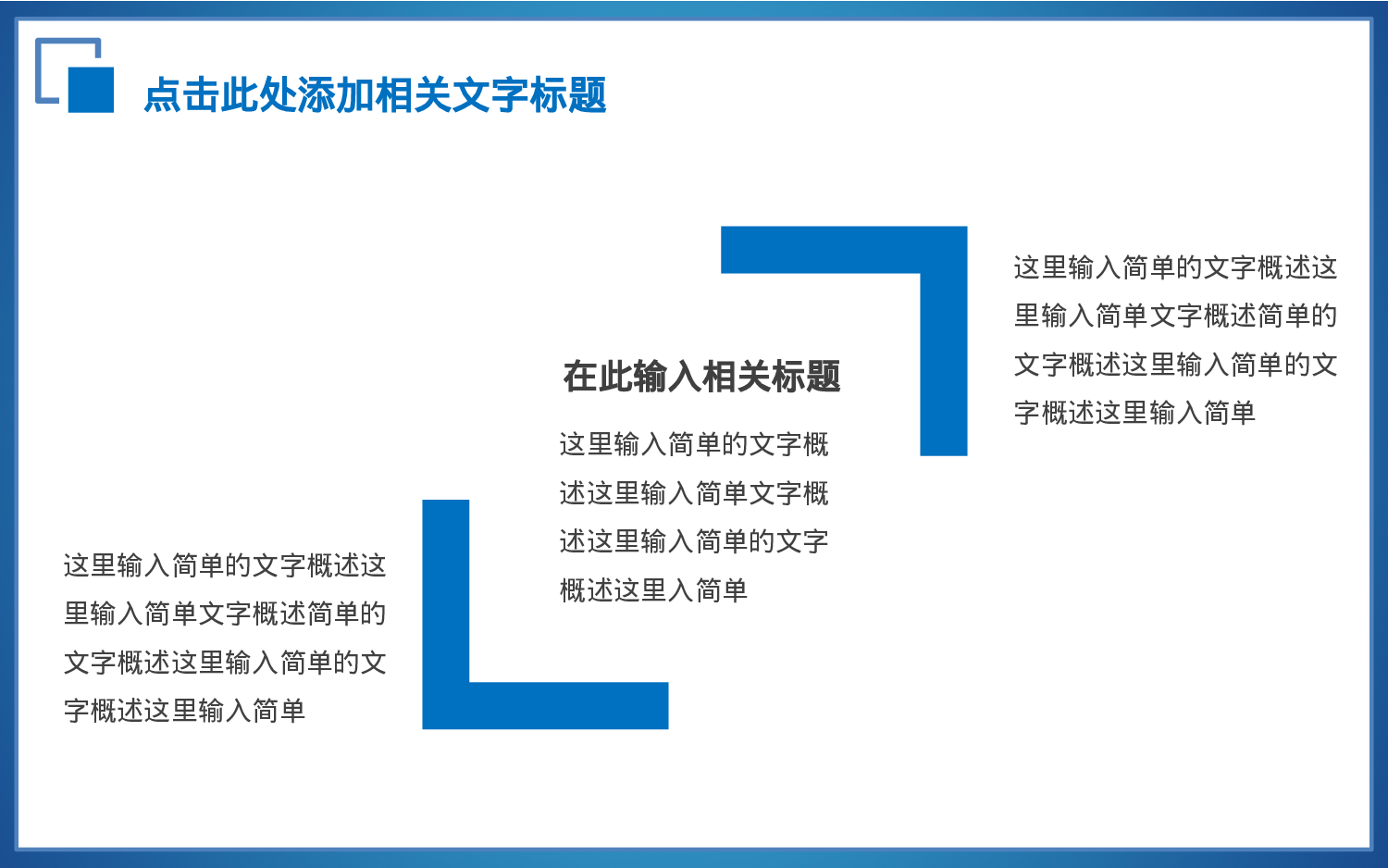 点击此处添加相关文字标题

这里输入简单的文字概述这里输入简单文字概述简单的文字概述这里输入简单的文字概述这里输入简单

在此输入相关标题

这里输入简单的文字概述这里输入简单文字概述这里输入简单的文字概述这里入简单

这里输入简单的文字概述这里输入简单文字概述简单的文字概述这里输入简单的文字概述这里输入简单